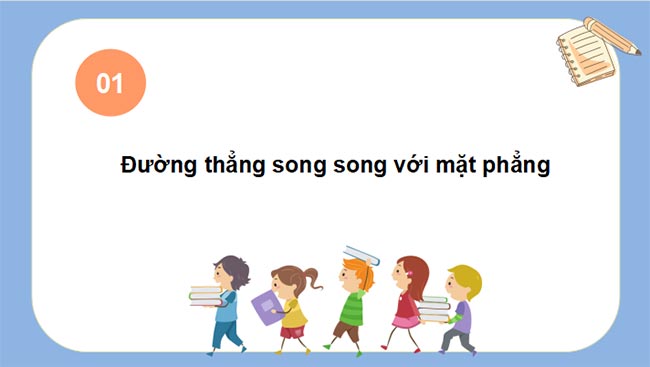 01

Đường thẳng song song với mặt phẳng